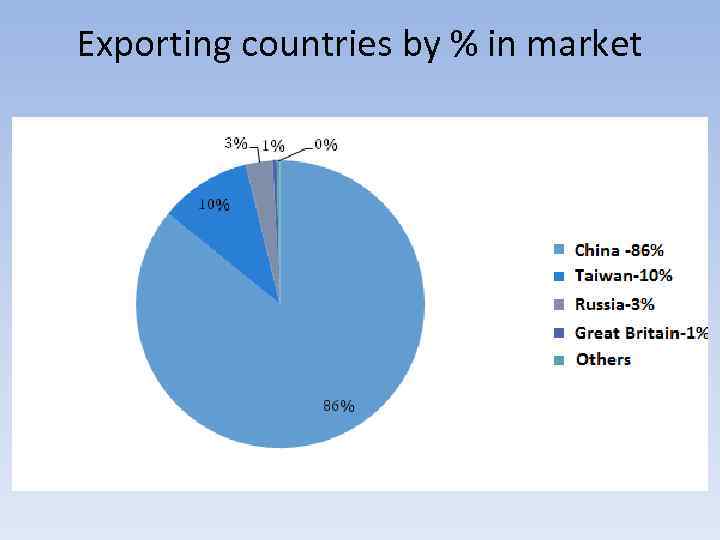 Exporting countries by % in market

3%
1%
0%
10%
86%

China -86%
Taiwan-10%
Russia-3%
Great Britain-1%
Others